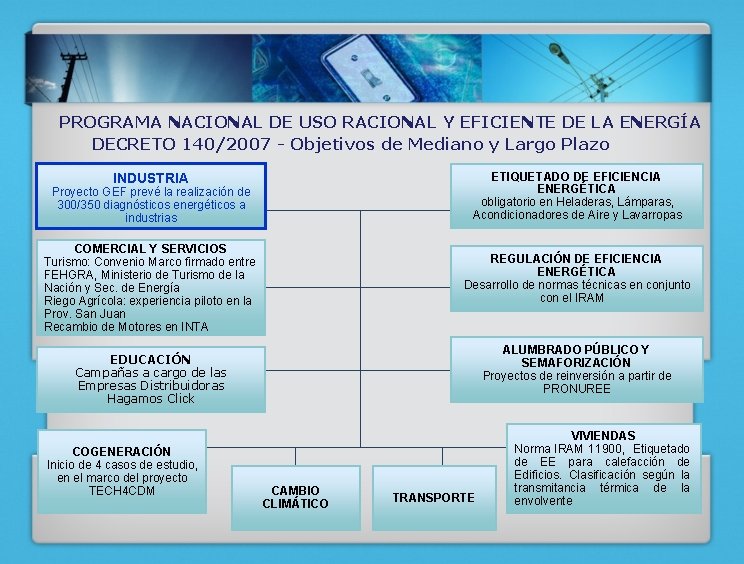 PROGRAMA NACIONAL DE USO RACIONAL Y EFICIENTE DE LA ENERGÍA
DECRETO 140/2007 - Objetivos de Mediano y Largo Plazo

INDUSTRIA
Proyecto GEF prevé la realización de 300/350 diagnósticos energéticos a industrias

COMERCIAL Y SERVICIOS
Turismo: Convenio Marco firmado entre FEHGRA, Ministerio de Turismo de la Nación y Sec. de Energía
Riego Agrícola: experiencia piloto en la Prov. San Juan
Recambio de Motores en INTA

EDUCACIÓN
Campañas a cargo de las Empresas Distribuidoras
Hagamos Click

COGENERACIÓN
Inicio de 4 casos de estudio, en el marco del proyecto TECH4CDM

CAMBIO CLIMÁTICO

TRANSPORTE

ETIQUETADO DE EFICIENCIA ENERGÉTICA
obligatorio en Heladeras, Lámparas, Acondicionadores de Aire y Lavarropas

REGULACIÓN DE EFICIENCIA ENERGÉTICA
Desarrollo de normas técnicas en conjunto con el IRAM

ALUMBRADO PÚBLICO Y SEMAFORIZACIÓN
Proyectos de reinversión a partir de PRONUREE

VIVIENDAS
Norma IRAM 11900, Etiquetado de EE para calefacción de Edificios. Clasificación según la transmitancia térmica de la envolvente